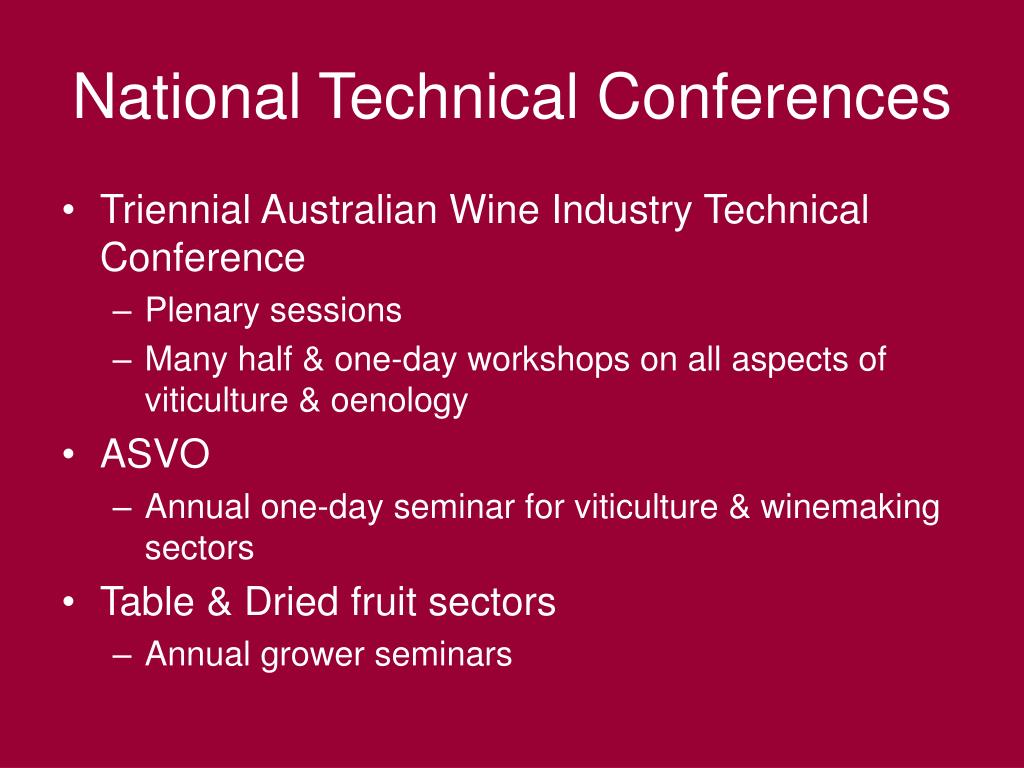 National Technical Conferences

• Triennial Australian Wine Industry Technical Conference
– Plenary sessions
– Many half & one-day workshops on all aspects of viticulture & oenology
• ASVO
– Annual one-day seminar for viticulture & winemaking sectors
• Table & Dried fruit sectors
– Annual grower seminars